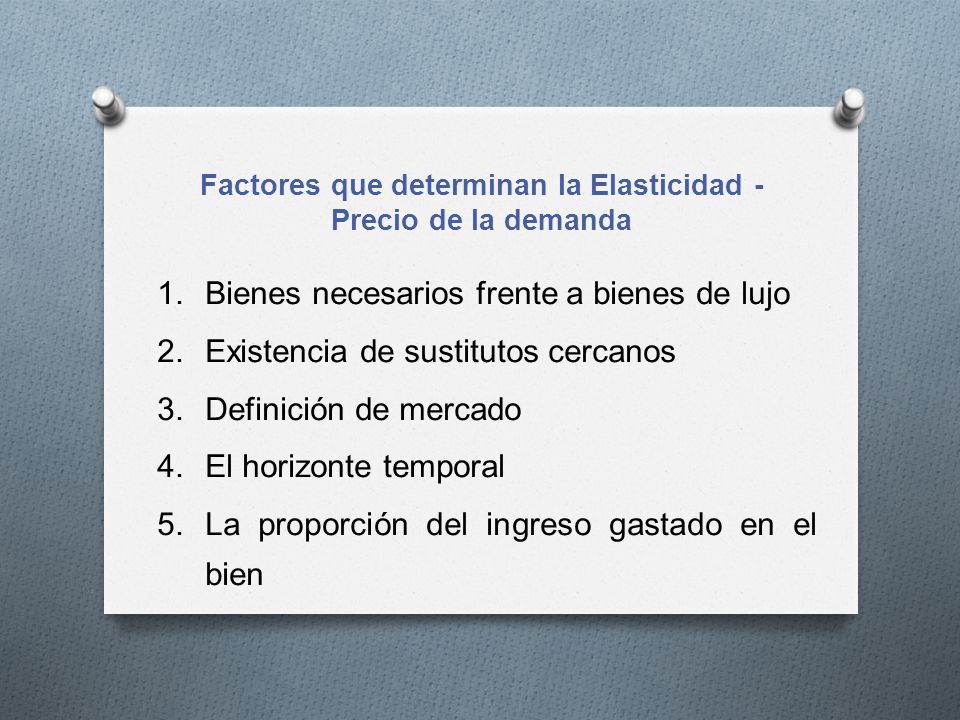 Factores que determinan la Elasticidad - Precio de la demanda

1. Bienes necesarios frente a bienes de lujo
2. Existencia de sustitutos cercanos
3. Definición de mercado
4. El horizonte temporal
5. La proporción del ingreso gastado en el bien